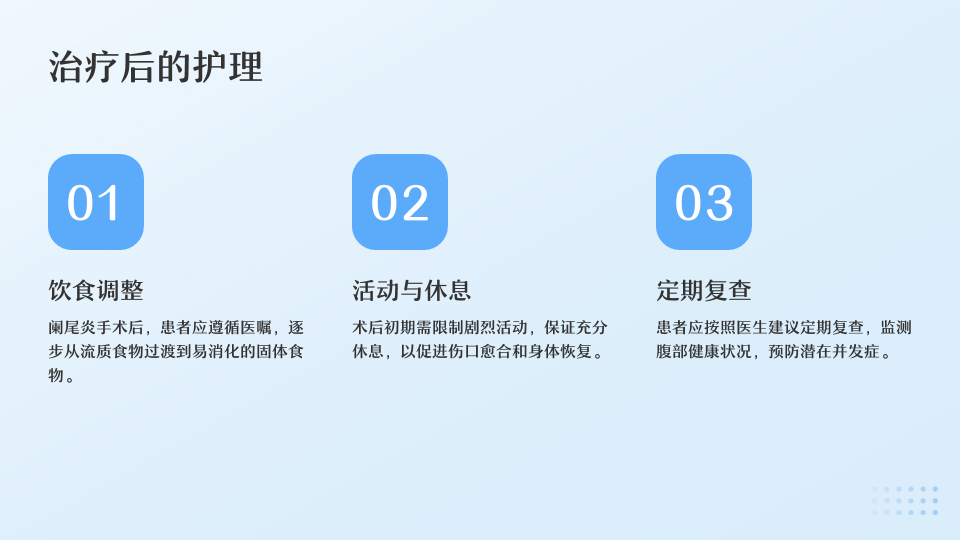 治疗后的护理

01

饮食调整

阑尾炎手术后，患者应遵循医嘱，逐步从流质食物过渡到易消化的固体食物。

02

活动与休息

术后初期需限制剧烈活动，保证充分休息，以促进伤口愈合和身体恢复。

03

定期复查

患者应按照医生建议定期复查，监测腹部健康状况，预防潜在并发症。